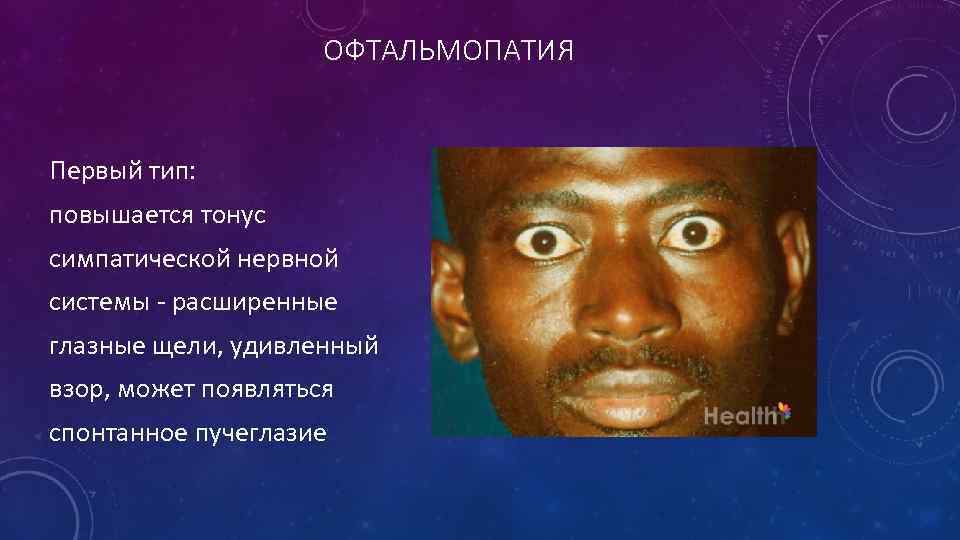 ОФТАЛЬМОПАТИЯ

Первый тип:
повышается тонус симпатической нервной системы - расширенные глазные щели, удивленный взор, может появляться спонтанное пучеглазие

Health